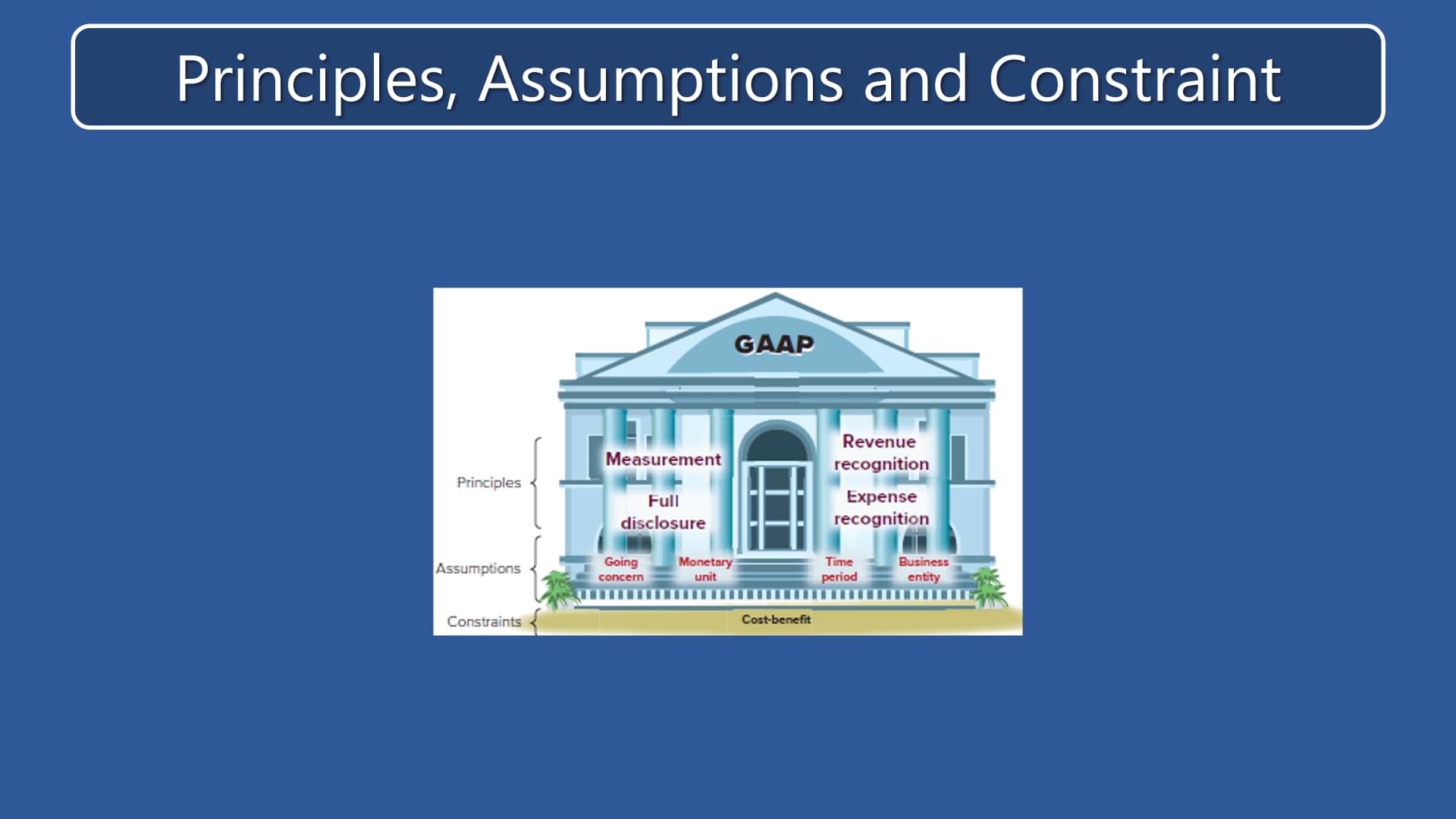 Principles, Assumptions and Constraint

GAAP

Principles

Measurement

Full disclosure

Revenue recognition

Expense recognition

Assumptions

Going concern

Monetary unit

Time period

Business entity

Constraints

Cost-benefit